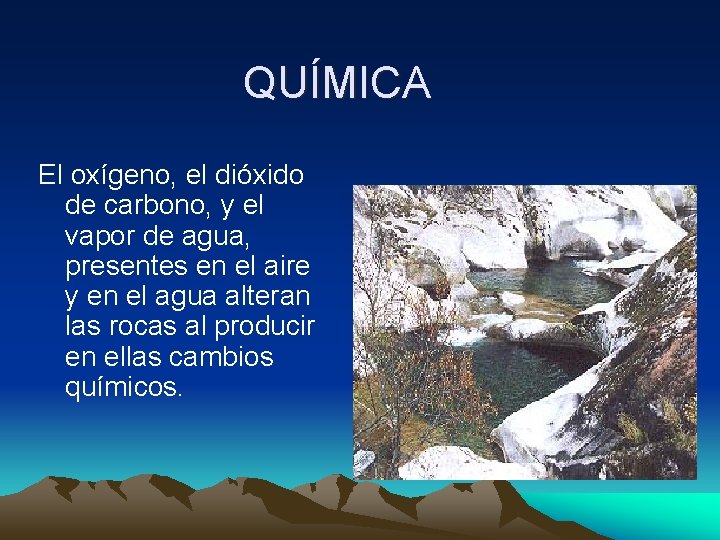 QUÍMICA

El oxígeno, el dióxido de carbono, y el vapor de agua, presentes en el aire y en el agua alteran las rocas al producir en ellas cambios químicos.